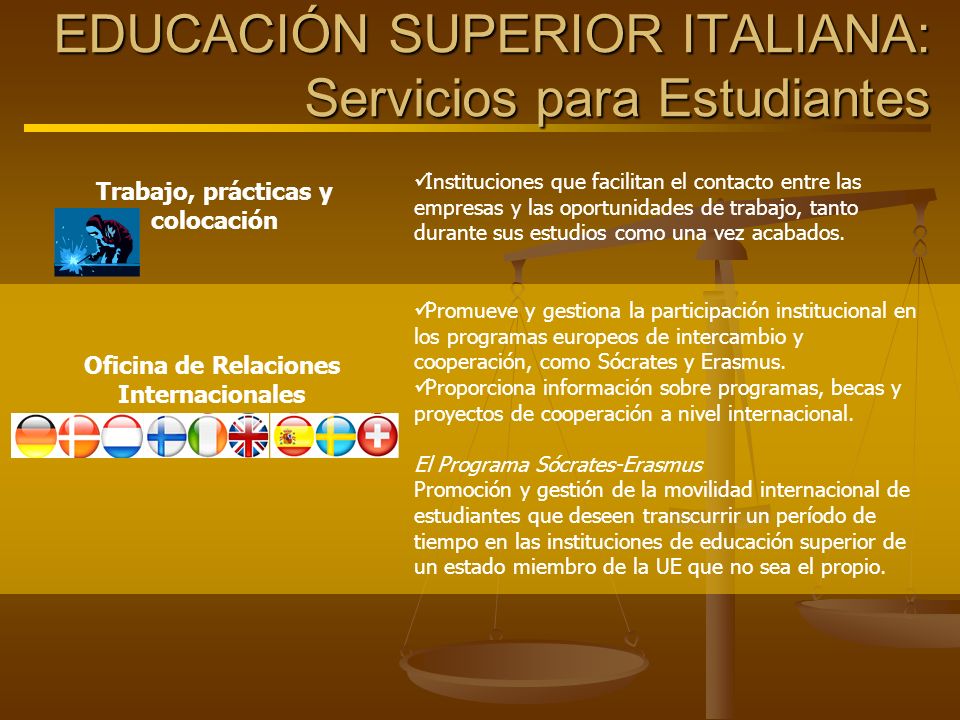 EDUCACIÓN SUPERIOR ITALIANA:
Servicios para Estudiantes

Trabajo, prácticas y colocación

✓Instituciones que facilitan el contacto entre las empresas y las oportunidades de trabajo, tanto durante sus estudios como una vez acabados.

Oficina de Relaciones Internacionales

✓Promueve y gestiona la participación institucional en los programas europeos de intercambio y cooperación, como Sócrates y Erasmus.
✓Proporciona información sobre programas, becas y proyectos de cooperación a nivel internacional.

El Programa Sócrates-Erasmus
Promoción y gestión de la movilidad internacional de estudiantes que deseen transcurrir un período de tiempo en las instituciones de educación superior de un estado miembro de la UE que no sea el propio.